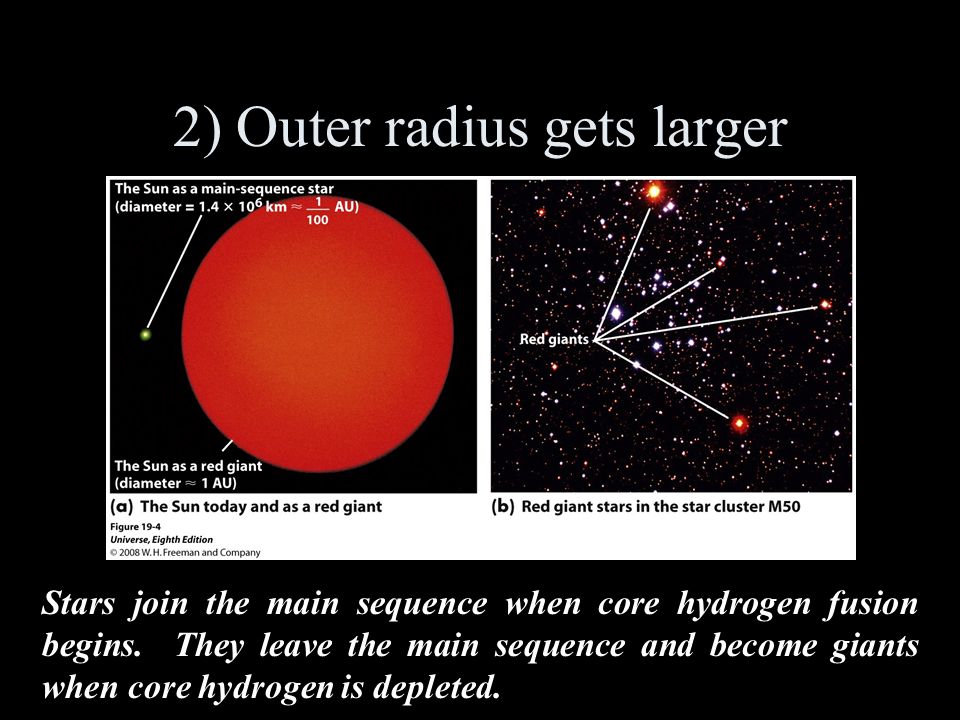 2) Outer radius gets larger

The Sun as a main-sequence star (diameter = $1.4 \times 10^6$ km $\approx \frac{1}{100}$ AU)

The Sun as a red giant (diameter $\approx$ 1 AU)

(a) The Sun today and as a red giant

Red giants

(b) Red giant stars in the star cluster M50

Figure 19-4
Universe, Eighth Edition
© 2008 W. H. Freeman and Company

Stars join the main sequence when core hydrogen fusion begins. They leave the main sequence and become giants when core hydrogen is depleted.